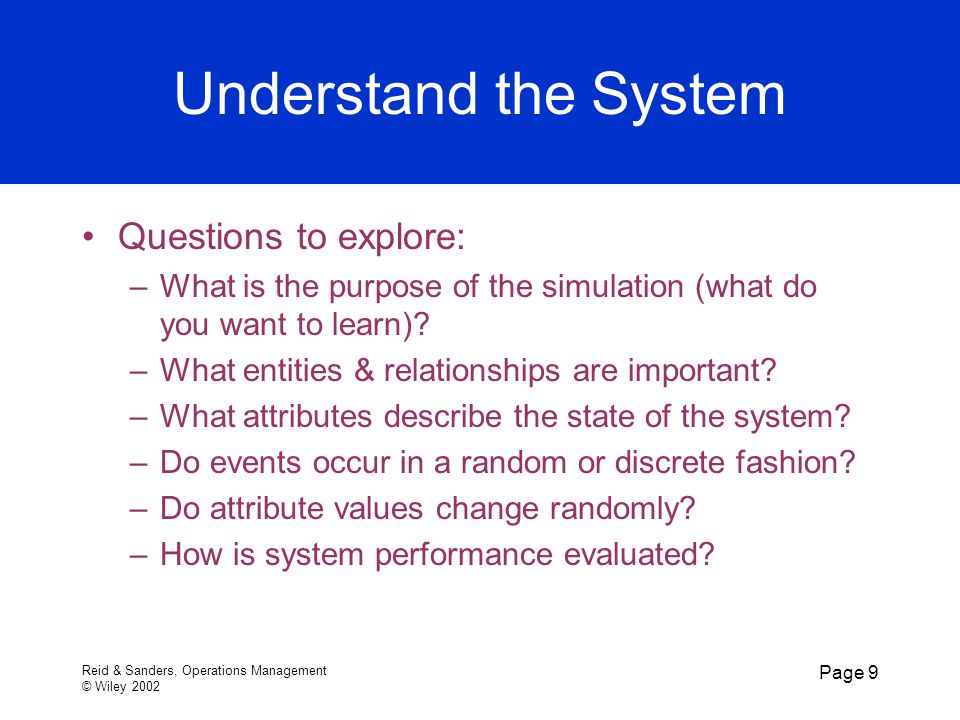 Understand the System

• Questions to explore:
– What is the purpose of the simulation (what do you want to learn)?
– What entities & relationships are important?
– What attributes describe the state of the system?
– Do events occur in a random or discrete fashion?
– Do attribute values change randomly?
– How is system performance evaluated?

Reid & Sanders, Operations Management
© Wiley 2002

Page 9